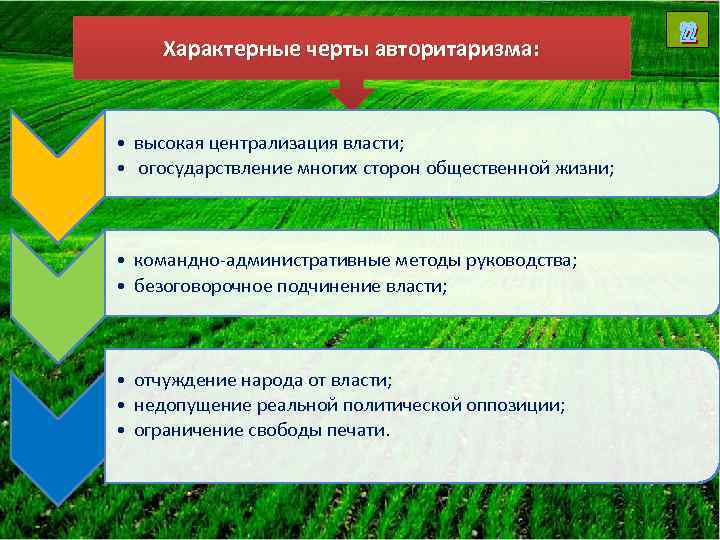 Характерные черты авторитаризма:

• высокая централизация власти;
• огосударствление многих сторон общественной жизни;

• командно-административные методы руководства;
• безоговорочное подчинение власти;

• отчуждение народа от власти;
• недопущение реальной политической оппозиции;
• ограничение свободы печати.